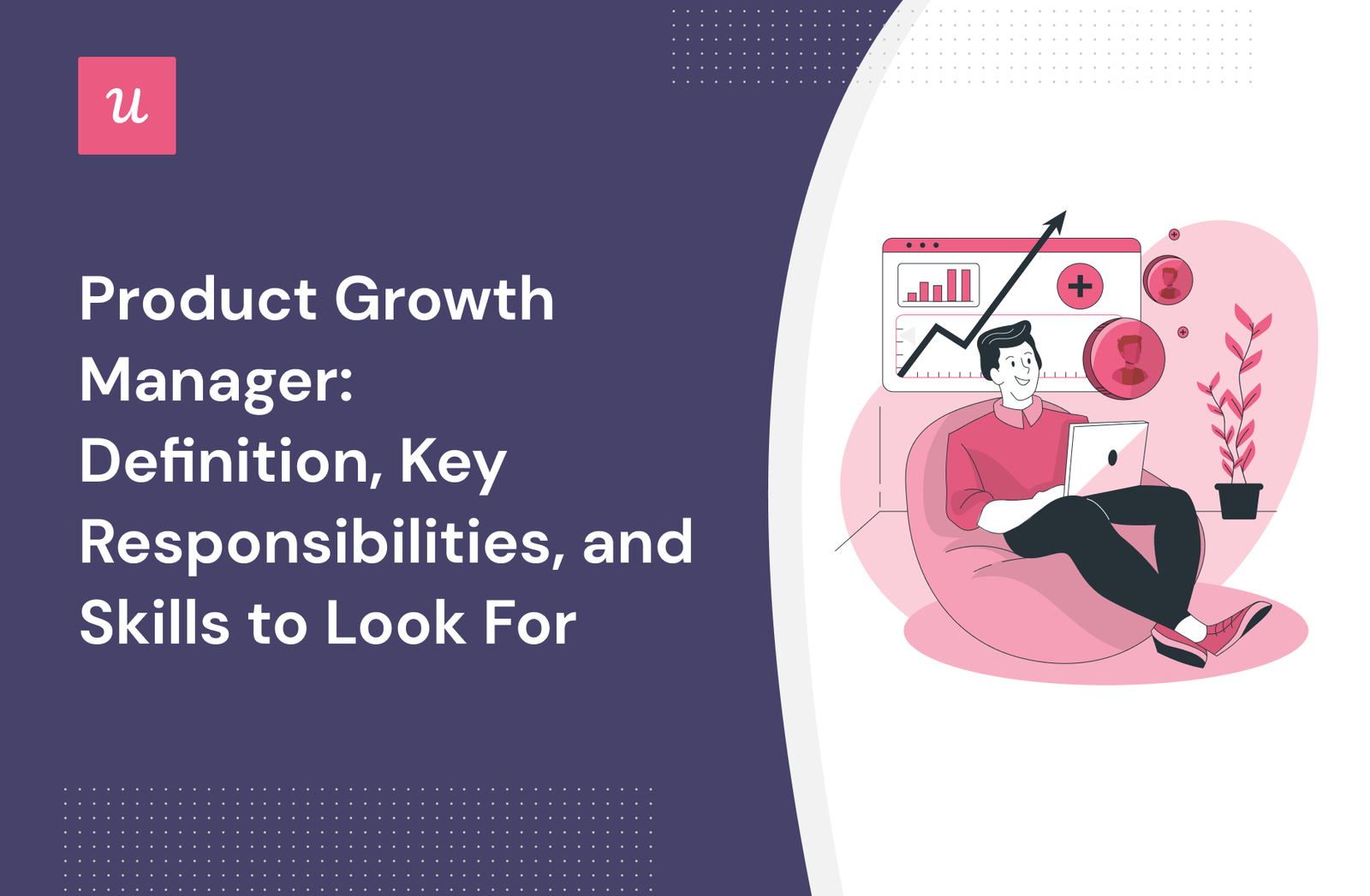 u

Product Growth Manager: Definition, Key Responsibilities, and Skills to Look For